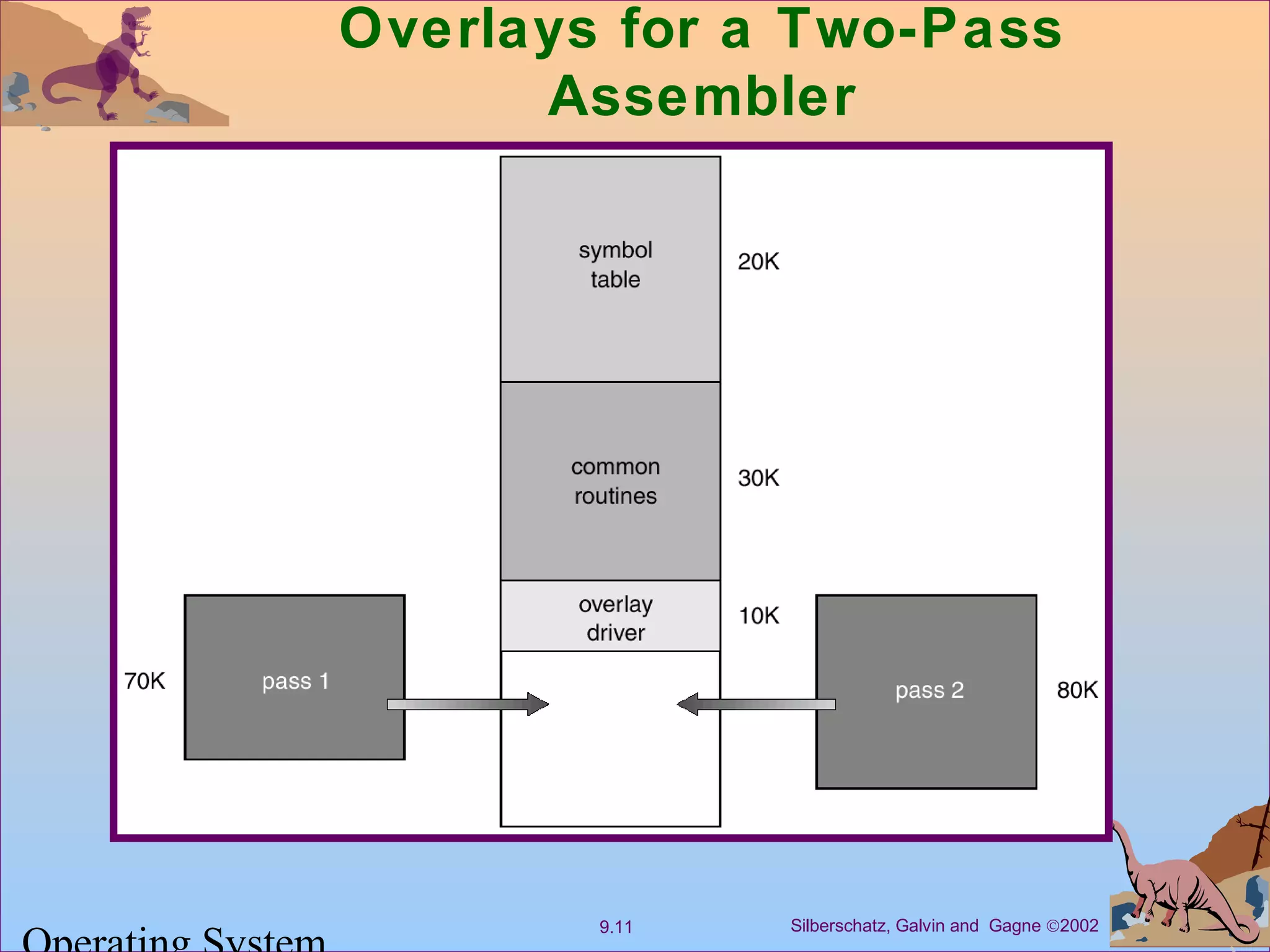 Overlays for a Two-Pass Assembler

symbol table

20K

common routines

30K

overlay driver

10K

70K

pass 1

pass 2

80K

Operating System

9.11

Silberschatz, Galvin and Gagne ©2002